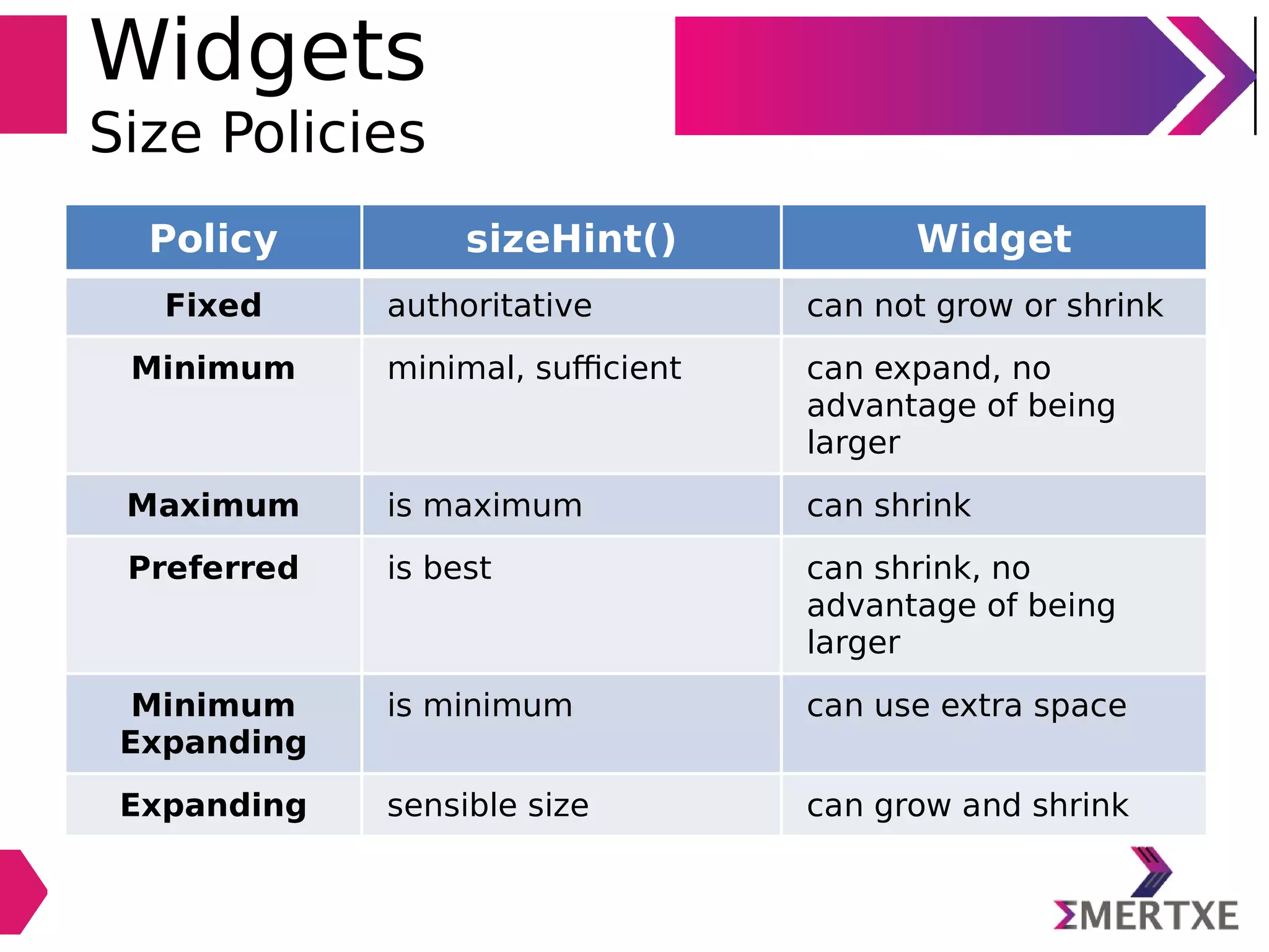 Widgets
Size Policies

| Policy | sizeHint() | Widget |
|---|---|---|
| Fixed | authoritative | can not grow or shrink |
| Minimum | minimal, sufficient | can expand, no advantage of being larger |
| Maximum | is maximum | can shrink |
| Preferred | is best | can shrink, no advantage of being larger |
| Minimum Expanding | is minimum | can use extra space |
| Expanding | sensible size | can grow and shrink |

ΣMERTXE